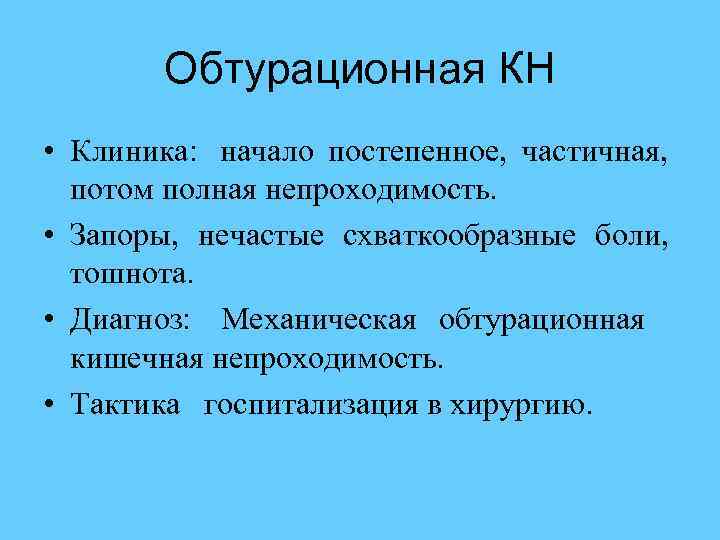 Обтурационная КН

• Клиника: начало постепенное, частичная, потом полная непроходимость.
• Запоры, нечастые схваткообразные боли, тошнота.
• Диагноз: Механическая обтурационная кишечная непроходимость.
• Тактика госпитализация в хирургию.